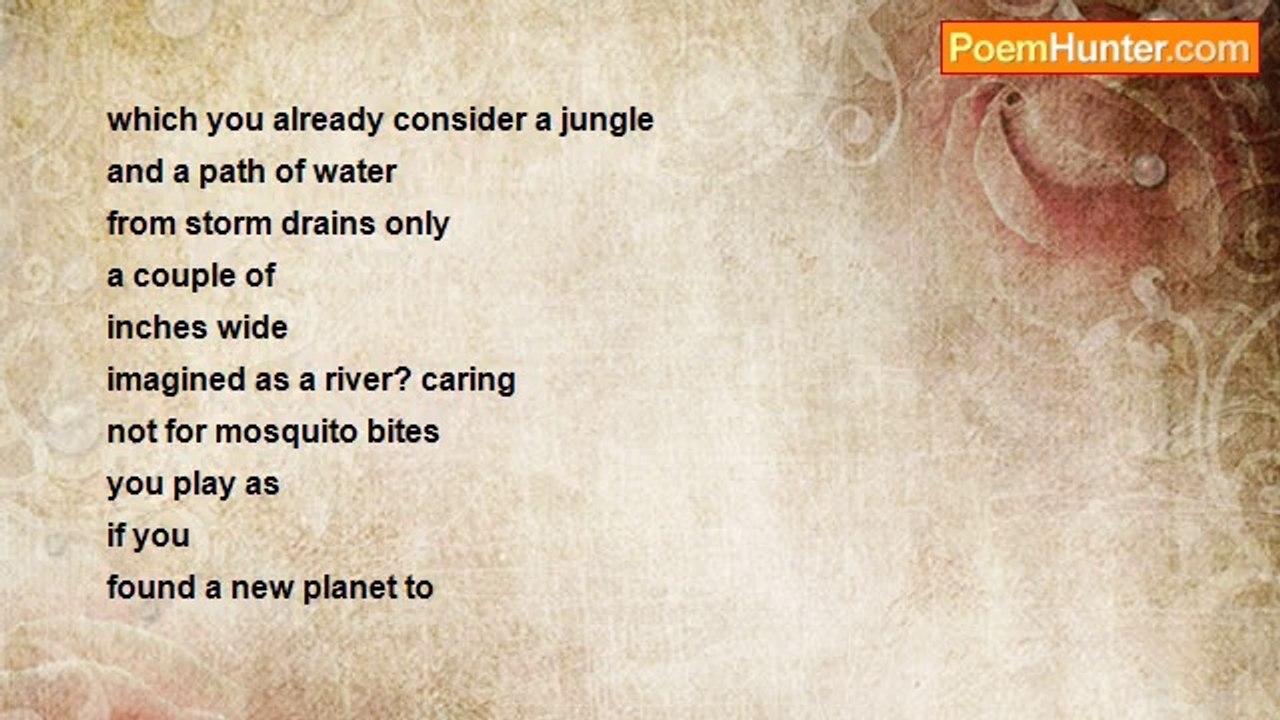 PoemHunter.com

which you already consider a jungle
and a path of water
from storm drains only
a couple of
inches wide
imagined as a river? caring
not for mosquito bites
you play as
if you
found a new planet to